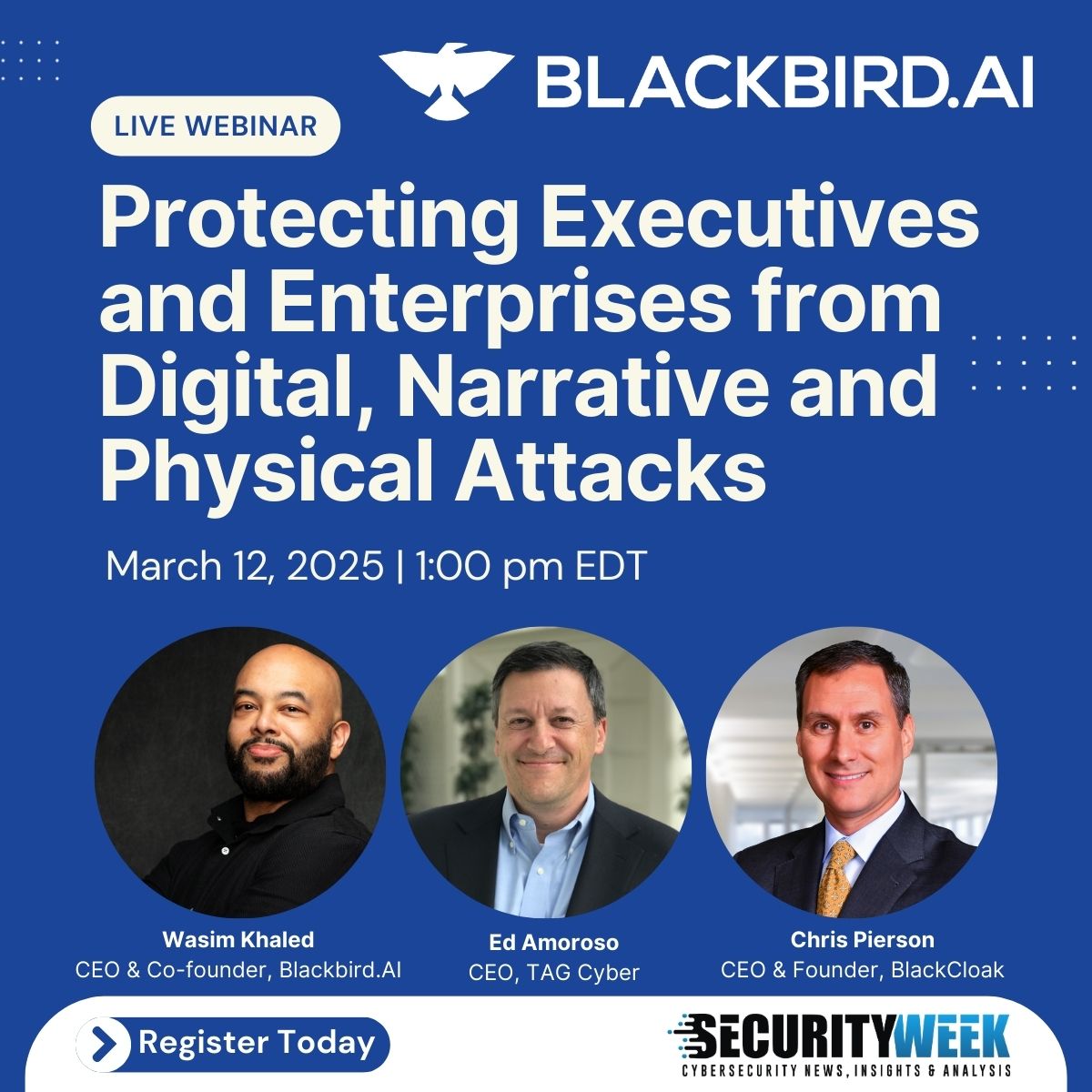 BLACKBIRD.AI

LIVE WEBINAR

Protecting Executives and Enterprises from Digital, Narrative and Physical Attacks

March 12, 2025 | 1:00 pm EDT

Wasim Khaled
CEO & Co-founder, Blackbird.AI

Ed Amoroso
CEO, TAG Cyber

Chris Pierson
CEO & Founder, BlackCloak

Register Today

SECURITYWEEK
CYBERSECURITY NEWS, INSIGHTS & ANALYSIS